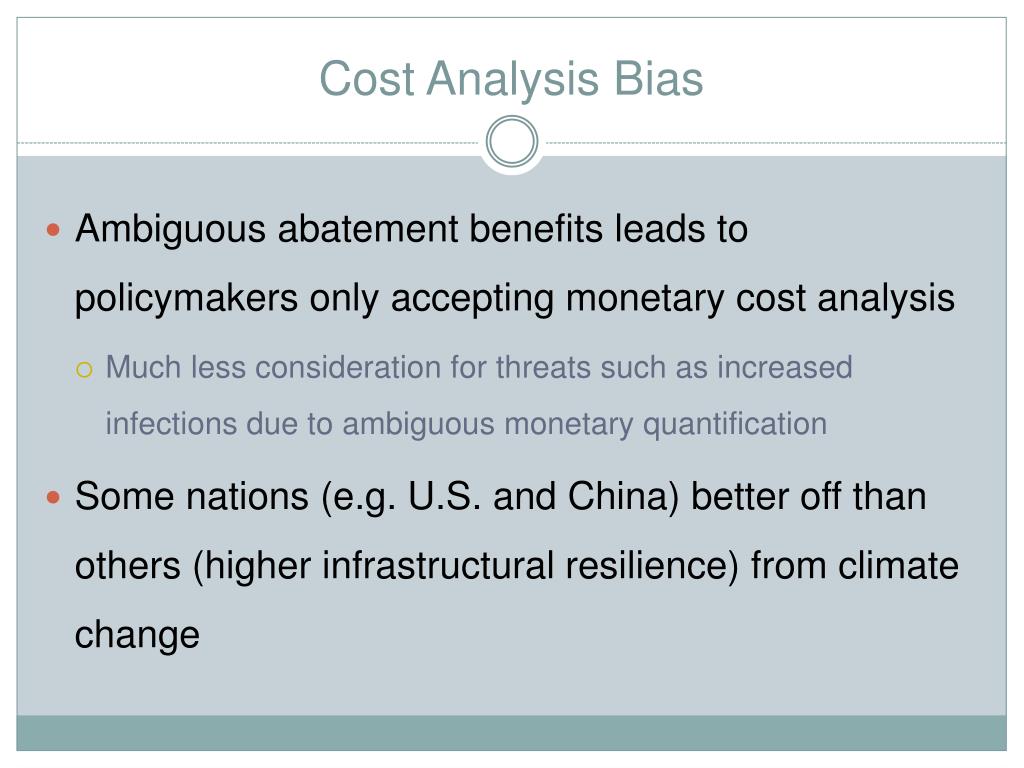 Cost Analysis Bias

Ambiguous abatement benefits leads to policymakers only accepting monetary cost analysis

Much less consideration for threats such as increased infections due to ambiguous monetary quantification

Some nations (e.g. U.S. and China) better off than others (higher infrastructural resilience) from climate change